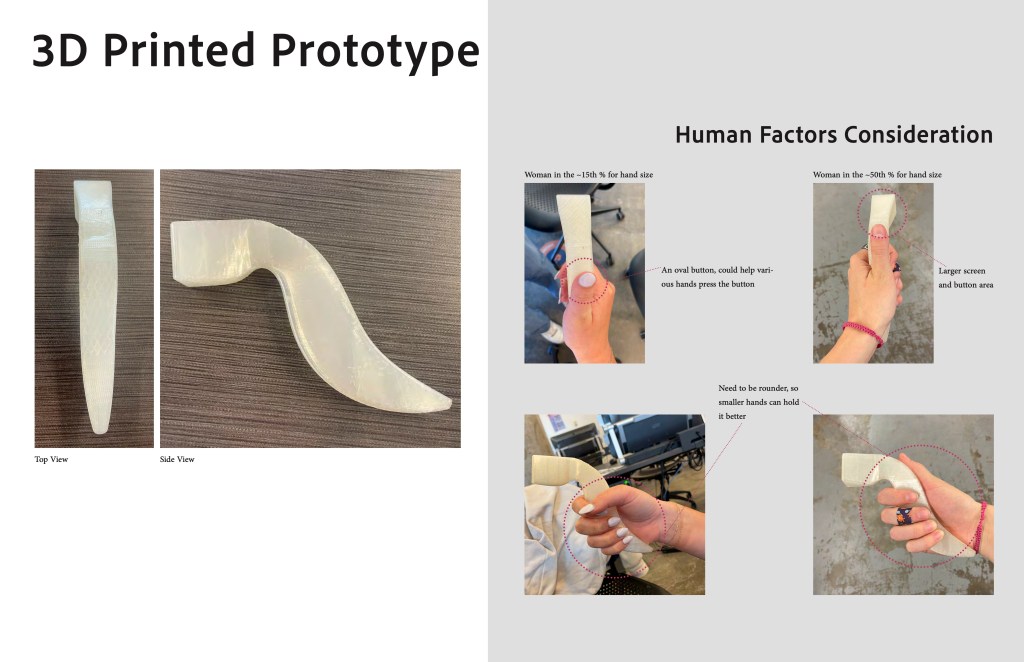 3D Printed Prototype

Top View

Side View

Human Factors Consideration

Woman in the ~15th % for hand size

An oval button, could help various hands press the button

Woman in the ~50th % for hand size

Larger screen and button area

Need to be rounder, so smaller hands can hold it better